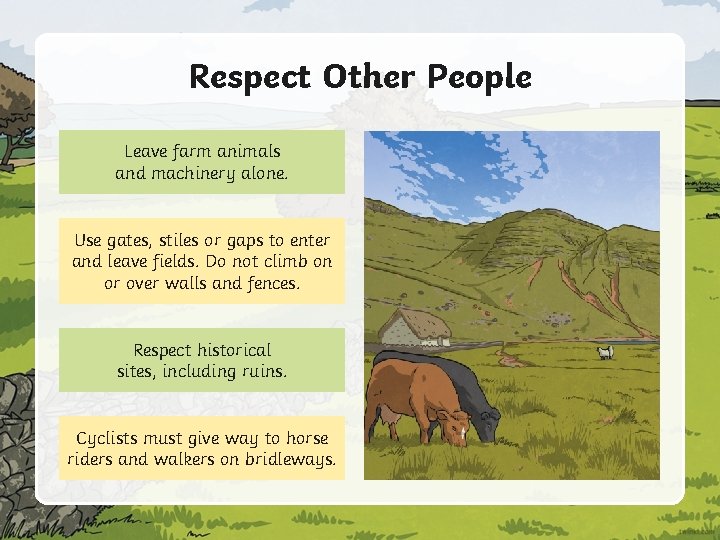 Respect Other People

Leave farm animals and machinery alone.

Use gates, stiles or gaps to enter and leave fields. Do not climb on or over walls and fences.

Respect historical sites, including ruins.

Cyclists must give way to horse riders and walkers on bridleways.